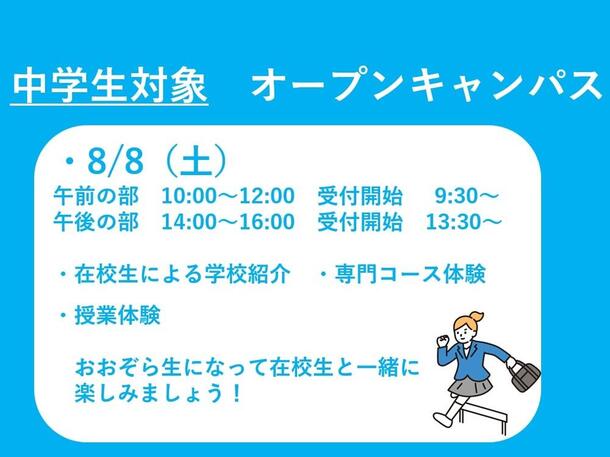 中学生対象　オープンキャンパス

・8/8（土）
午前の部　10:00～12:00　受付開始　9:30～
午後の部　14:00～16:00　受付開始　13:30～

・在校生による学校紹介　・専門コース体験

・授業体験

おおぞら生になって在校生と一緒に楽しみましょう！